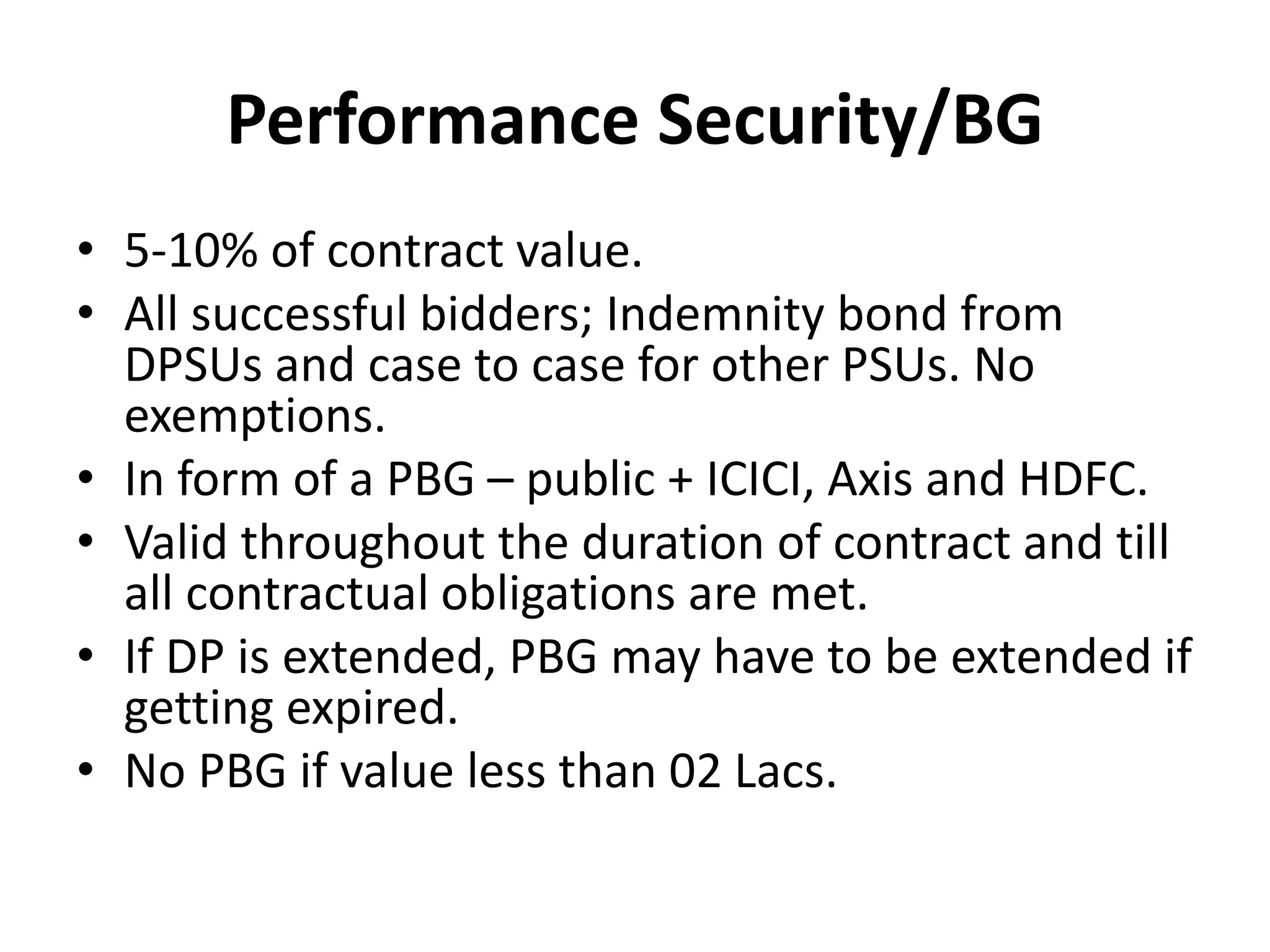 Performance Security/BG

• 5-10% of contract value.
• All successful bidders; Indemnity bond from DPSUs and case to case for other PSUs. No exemptions.
• In form of a PBG – public + ICICI, Axis and HDFC.
• Valid throughout the duration of contract and till all contractual obligations are met.
• If DP is extended, PBG may have to be extended if getting expired.
• No PBG if value less than 02 Lacs.